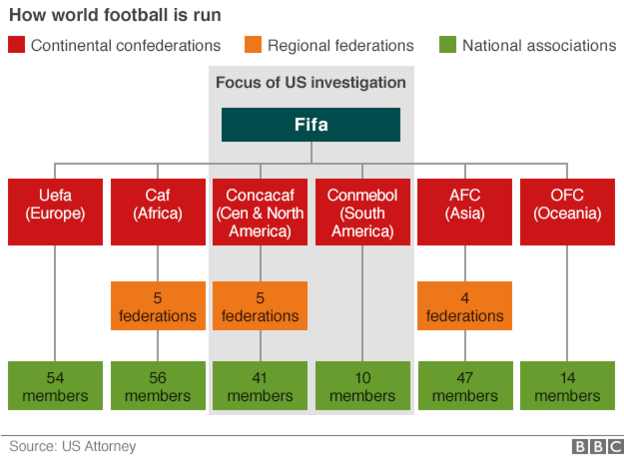 How world football is run

Continental confederations
Regional federations
National associations

Focus of US investigation

Fifa

Uefa (Europe)
Caf (Africa)
Concacaf (Cen & North America)
Conmebol (South America)
AFC (Asia)
OFC (Oceania)

5 federations
5 federations
4 federations

54 members
56 members
41 members
10 members
47 members
14 members

Source: US Attorney

BBC